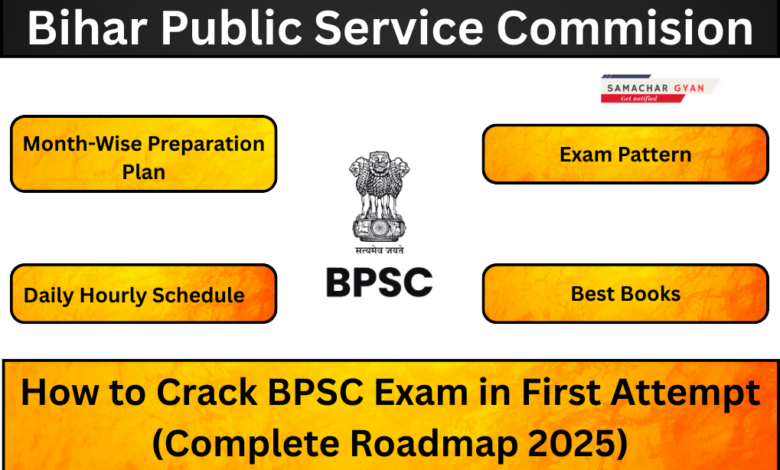 Bihar Public Service Commision

SAMACHAR GYAN
Get notified

Month-Wise Preparation Plan

Exam Pattern

सत्यमेव जयते

BPSC

Daily Hourly Schedule

Best Books

How to Crack BPSC Exam in First Attempt (Complete Roadmap 2025)